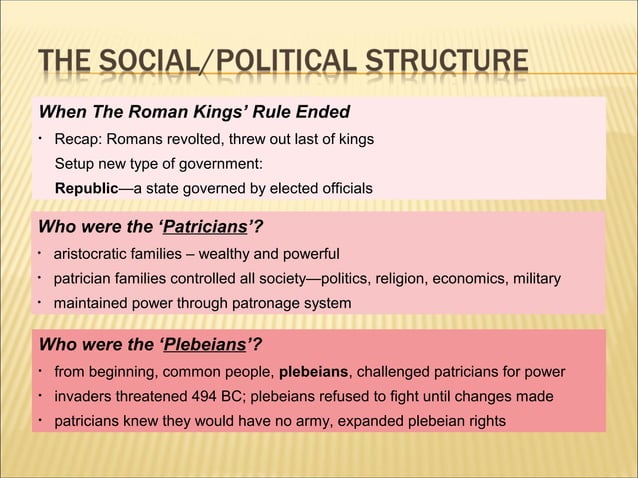 THE SOCIAL/POLITICAL STRUCTURE

When The Roman Kings' Rule Ended

• Recap: Romans revolted, threw out last of kings
Setup new type of government:
Republic—a state governed by elected officials

Who were the 'Patricians'?

• aristocratic families – wealthy and powerful
• patrician families controlled all society—politics, religion, economics, military
• maintained power through patronage system

Who were the 'Plebeians'?

• from beginning, common people, plebeians, challenged patricians for power
• invaders threatened 494 BC; plebeians refused to fight until changes made
• patricians knew they would have no army, expanded plebeian rights